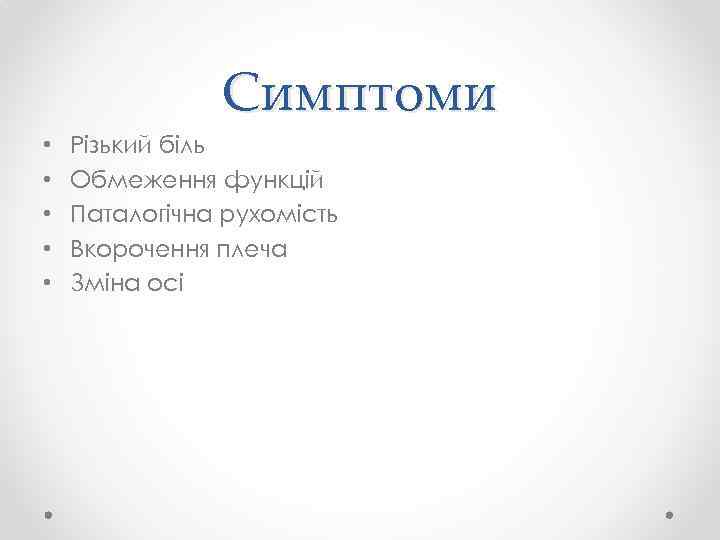 Симптоми

• Різький біль
• Обмеження функцій
• Паталогічна рухомість
• Вкорочення плеча
• Зміна осі